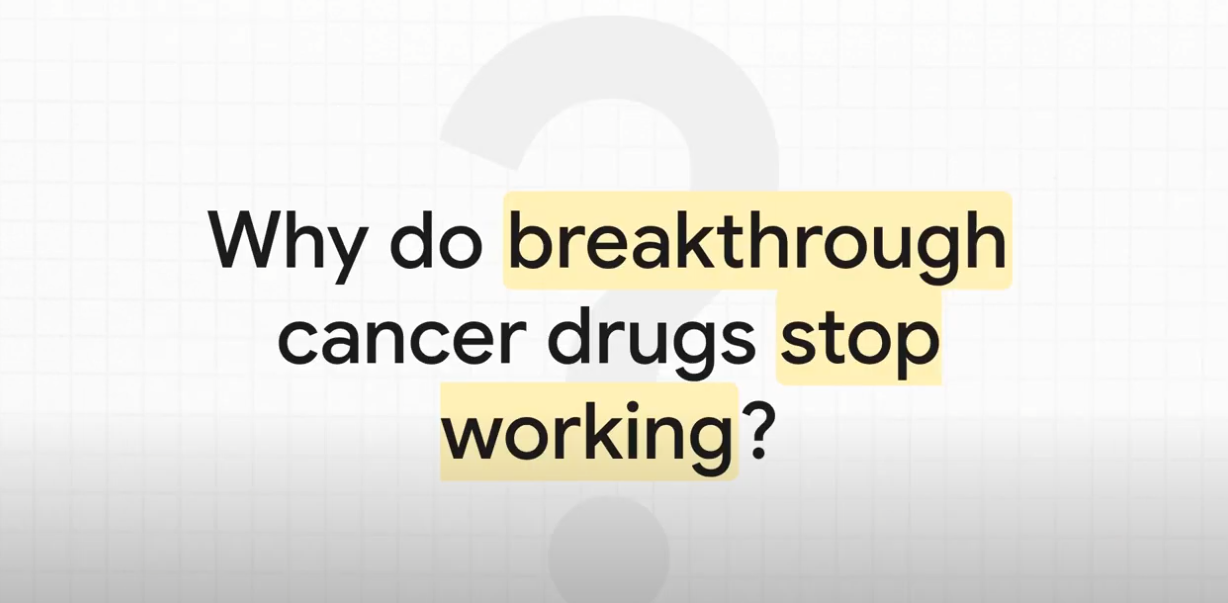 Why do breakthrough cancer drugs stop working?